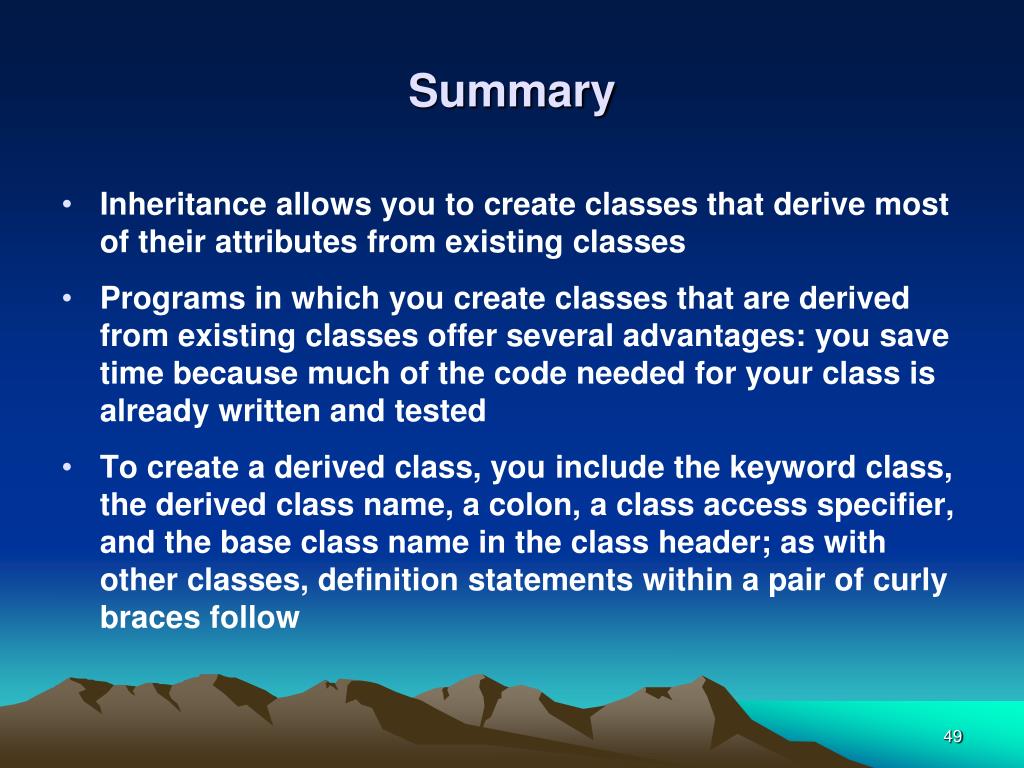 Summary

• Inheritance allows you to create classes that derive most of their attributes from existing classes

• Programs in which you create classes that are derived from existing classes offer several advantages: you save time because much of the code needed for your class is already written and tested

• To create a derived class, you include the keyword class, the derived class name, a colon, a class access specifier, and the base class name in the class header; as with other classes, definition statements within a pair of curly braces follow

49